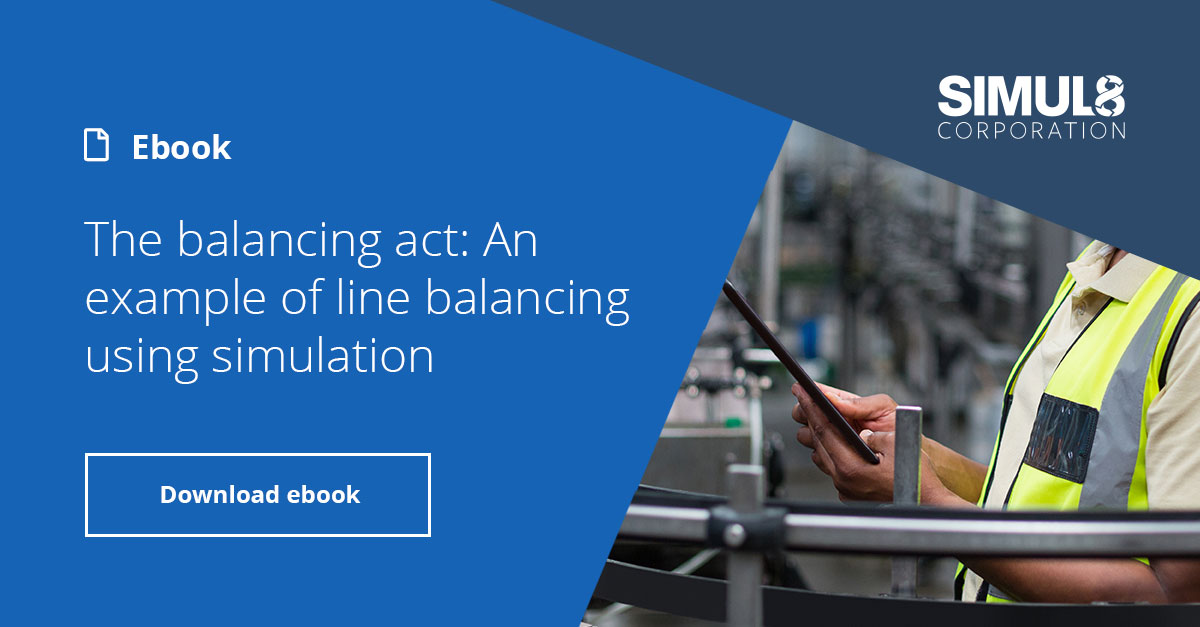 SIMUL8 CORPORATION

Ebook

The balancing act: An example of line balancing using simulation

Download ebook